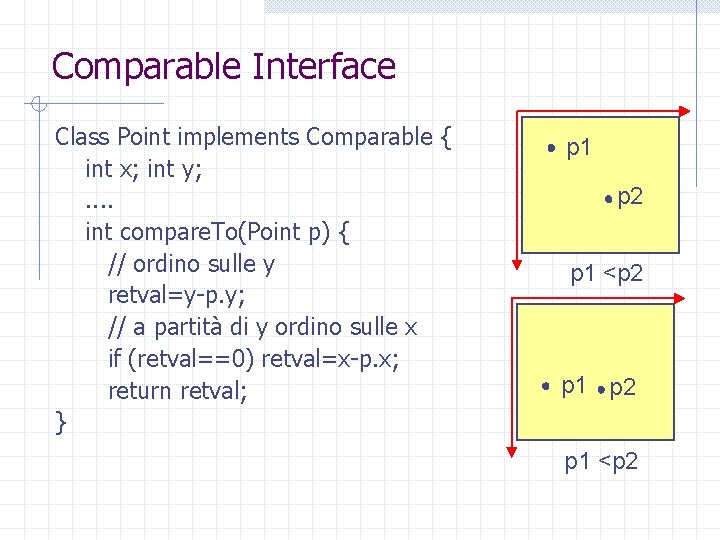 Comparable Interface

Class Point implements Comparable {
int x; int y;
....
int compareTo(Point p) {
// ordino sulle y
retval=y-p.y;
// a partità di y ordino sulle x
if (retval==0) retval=x-p.x;
return retval;
}

p1

p2

p1 <p2

p1 p2

p1 <p2